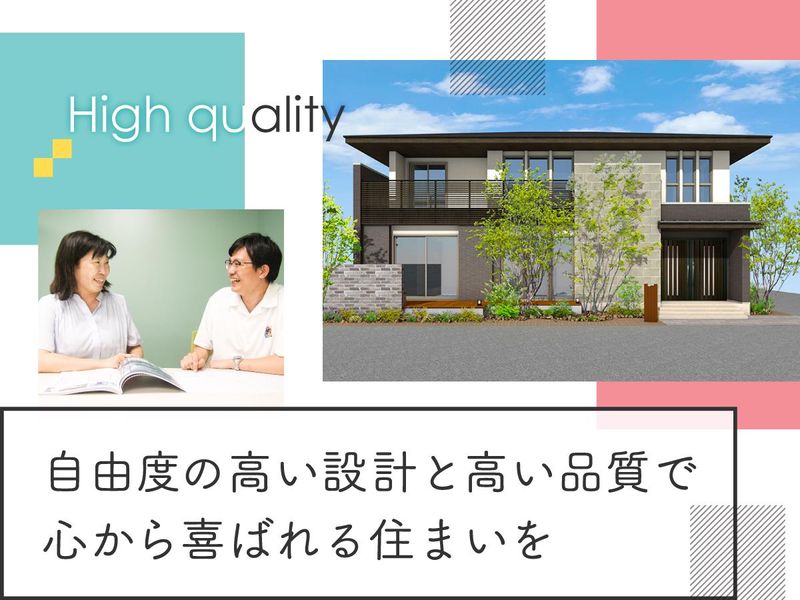 High quality

自由度の高い設計と高い品質で
心から喜ばれる住まいを